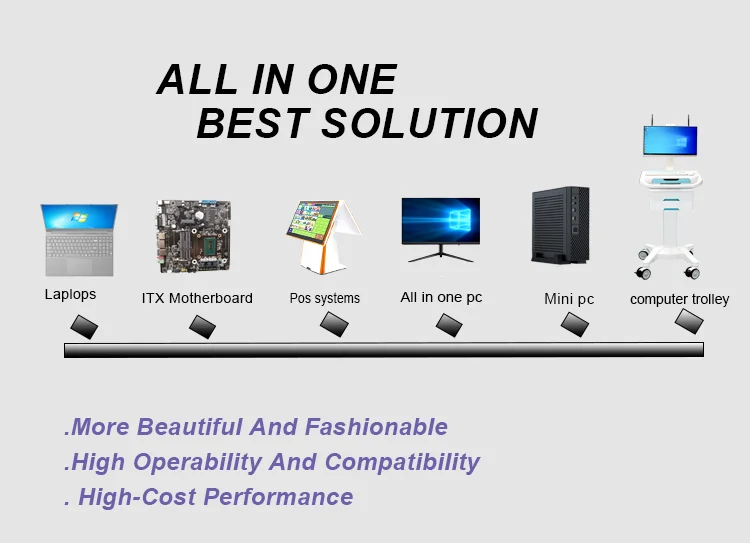 ALL IN ONE
BEST SOLUTION

Laplops

ITX Motherboard

Pos systems

All in one pc

Mini pc

computer trolley

.More Beautiful And Fashionable
.High Operability And Compatibility
. High-Cost Performance